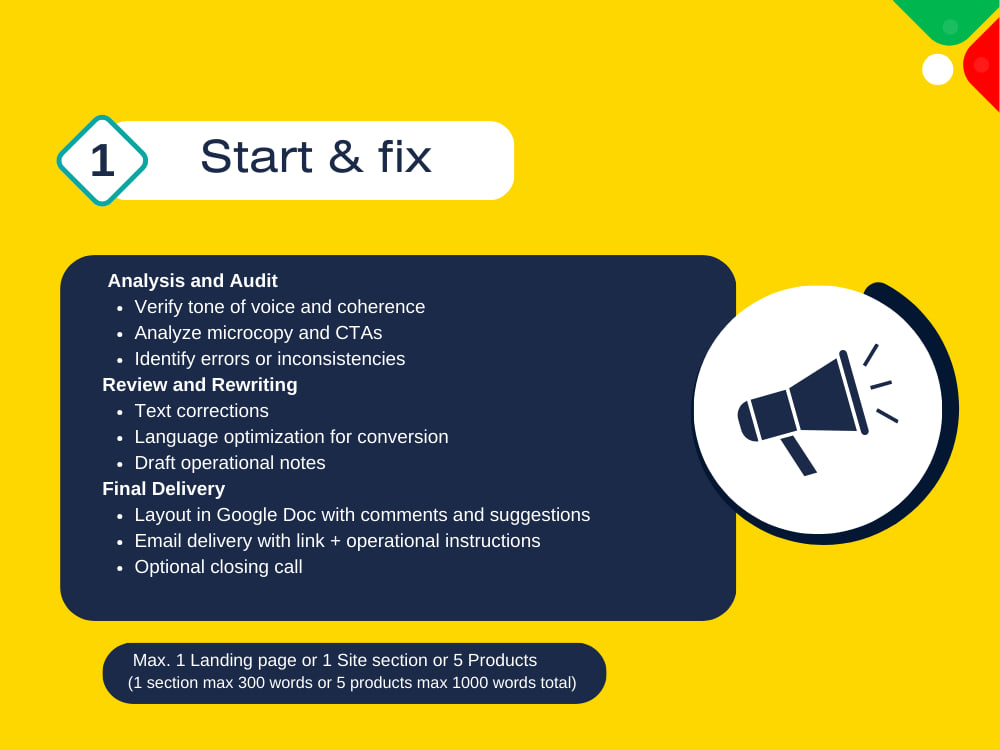 1 Start & fix

Analysis and Audit
- Verify tone of voice and coherence
- Analyze microcopy and CTAs
- Identify errors or inconsistencies

Review and Rewriting
- Text corrections
- Language optimization for conversion
- Draft operational notes

Final Delivery
- Layout in Google Doc with comments and suggestions
- Email delivery with link + operational instructions
- Optional closing call

Max. 1 Landing page or 1 Site section or 5 Products
(1 section max 300 words or 5 products max 1000 words total)